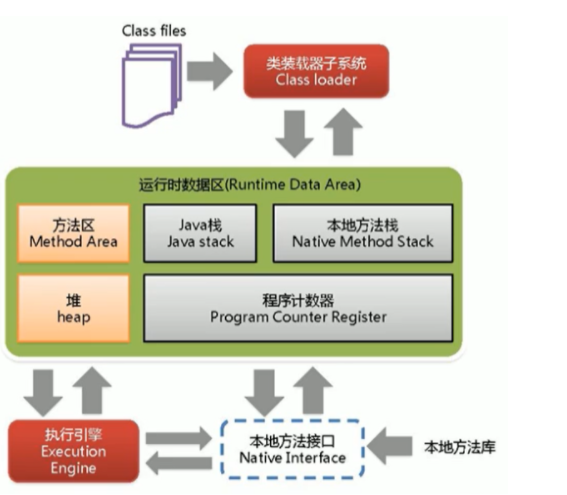 Class files

类装载器子系统
Class loader

运行时数据区(Runtime Data Area)

方法区
Method Area

Java栈
Java stack

本地方法栈
Native Method Stack

堆
heap

程序计数器
Program Counter Register

执行引擎
Execution Engine

本地方法接口
Native Interface

本地方法库